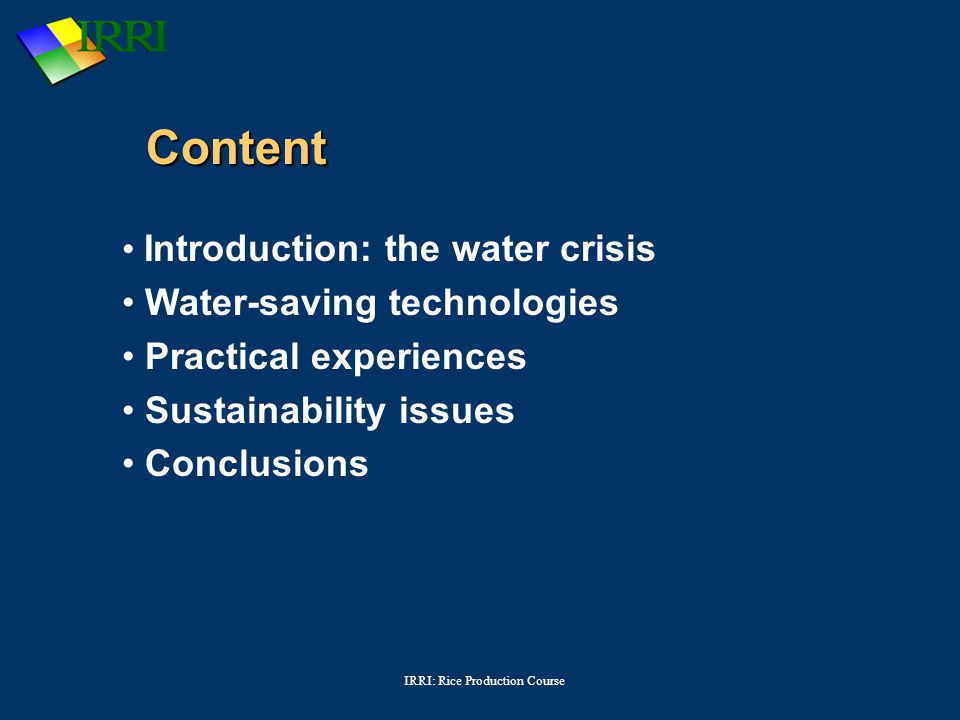 IRRI

Content

• Introduction: the water crisis
• Water-saving technologies
• Practical experiences
• Sustainability issues
• Conclusions

IRRI: Rice Production Course